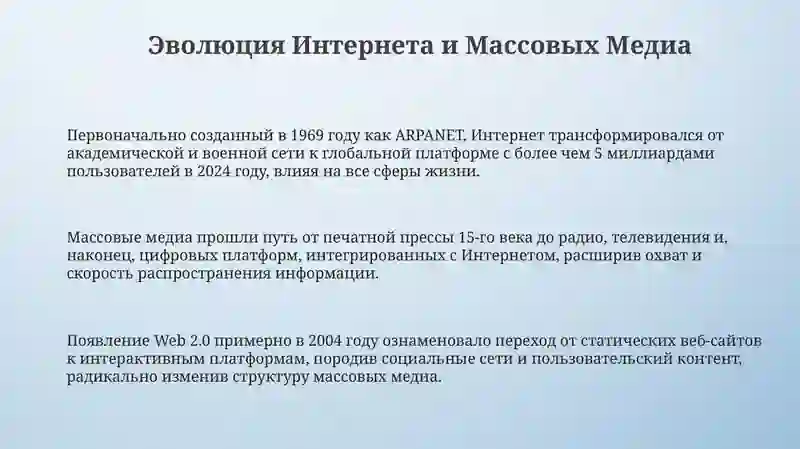 Эволюция Интернета и Массовых Медиа

Первоначально созданный в 1969 году как ARPANET, Интернет трансформировался от академической и военной сети к глобальной платформе с более чем 5 миллиардами пользователей в 2024 году, влияя на все сферы жизни.

Массовые медиа прошли путь от печатной прессы 15-го века до радио, телевидения и, наконец, цифровых платформ, интегрированных с Интернетом, расширив охват и скорость распространения информации.

Появление Web 2.0 примерно в 2004 году ознаменовало переход от статических веб-сайтов к интерактивным платформам, породив социальные сети и пользовательский контент, радикально изменив структуру массовых медиа.